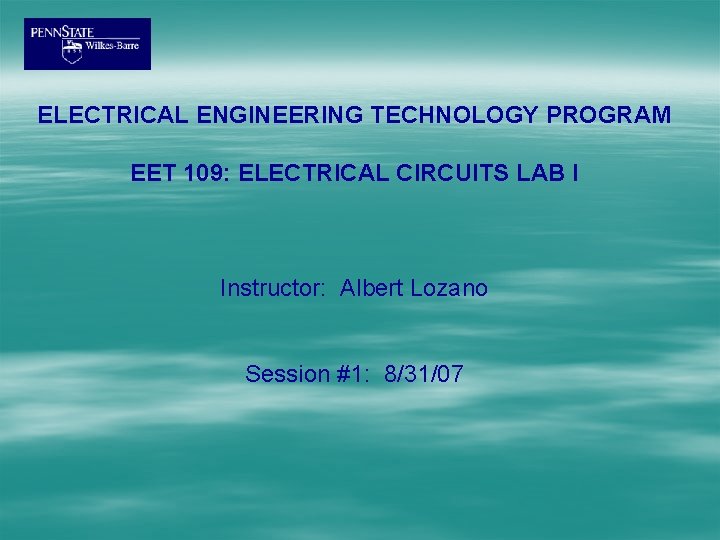 PENNSTATE
Wilkes-Barre

ELECTRICAL ENGINEERING TECHNOLOGY PROGRAM

EET 109: ELECTRICAL CIRCUITS LAB I

Instructor: Albert Lozano

Session #1: 8/31/07